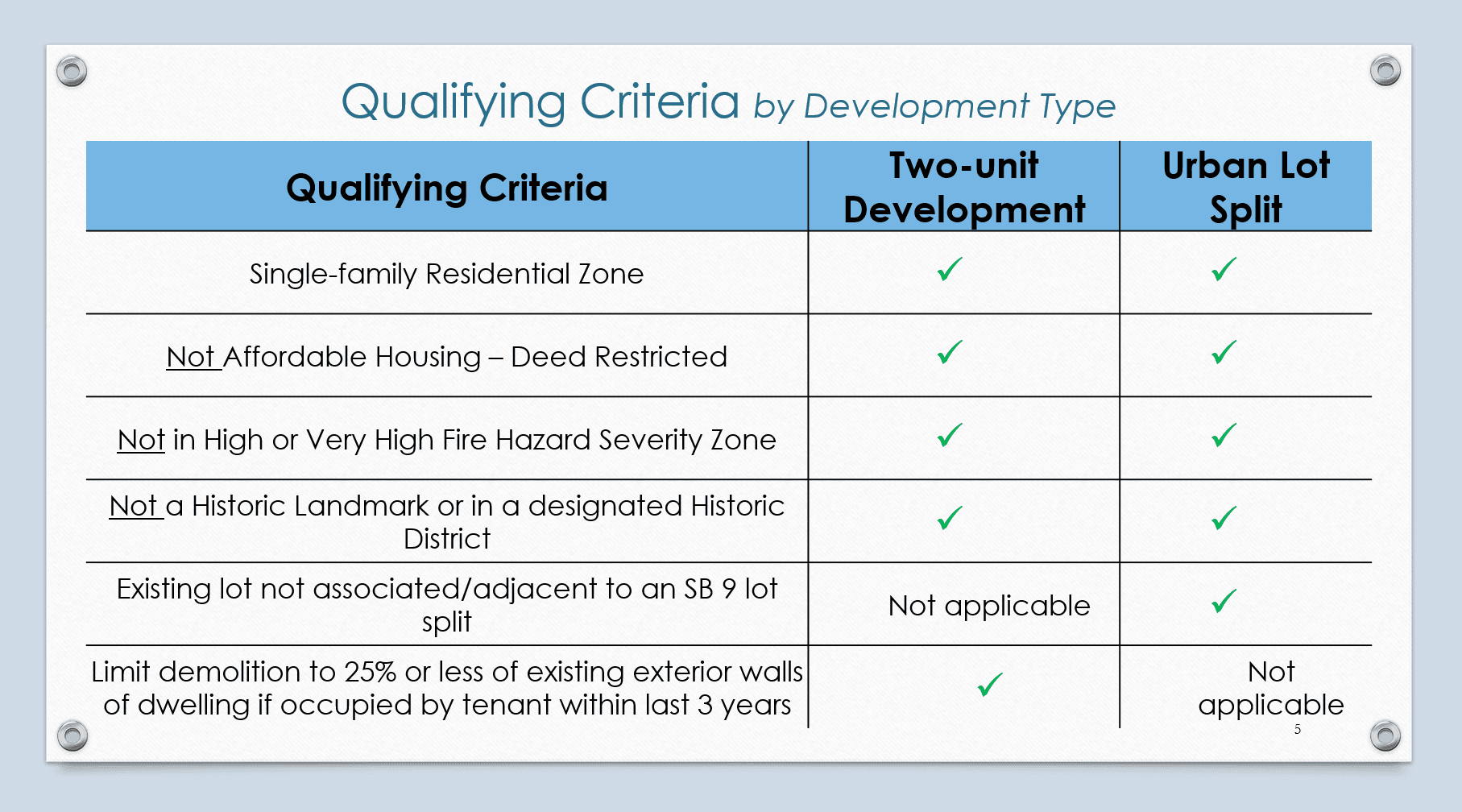 Qualifying Criteria by Development Type

| Qualifying Criteria | Two-unit Development | Urban Lot Split |
|---|---|---|
| Single-family Residential Zone | ✓ | ✓ |
| Not Affordable Housing – Deed Restricted | ✓ | ✓ |
| Not in High or Very High Fire Hazard Severity Zone | ✓ | ✓ |
| Not a Historic Landmark or in a designated Historic District | ✓ | ✓ |
| Existing lot not associated/adjacent to an SB 9 lot split | Not applicable | ✓ |
| Limit demolition to 25% or less of existing exterior walls of dwelling if occupied by tenant within last 3 years | ✓ | Not applicable |

5